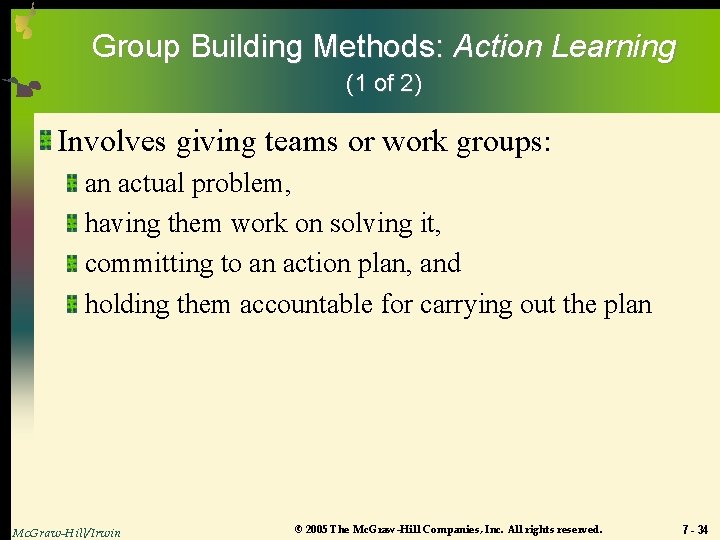 Group Building Methods: Action Learning
(1 of 2)

Involves giving teams or work groups:
an actual problem,
having them work on solving it,
committing to an action plan, and
holding them accountable for carrying out the plan

McGraw-Hill/Irwin
© 2005 The McGraw-Hill Companies, Inc. All rights reserved.
7 - 34